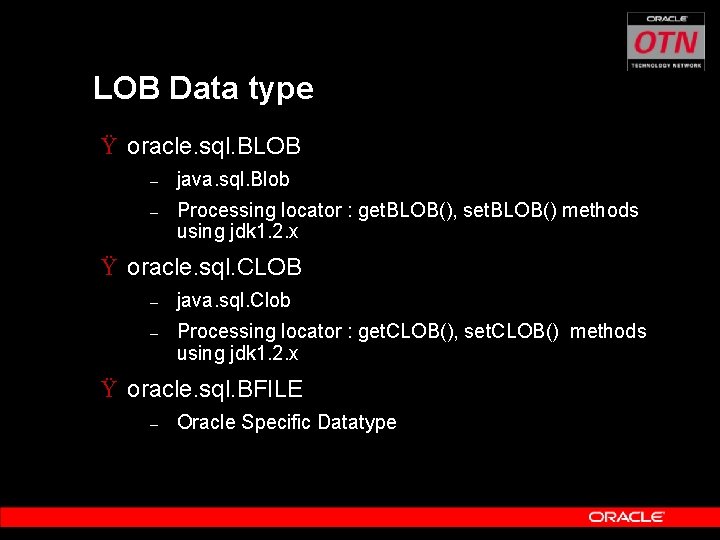 ORACLE
OTN
TECHNOLOGY NETWORK

LOB Data type

Ÿ oracle.sql.BLOB
– java.sql.Blob
– Processing locator : getBLOB(), setBLOB() methods using jdk1.2.x

Ÿ oracle.sql.CLOB
– java.sql.Clob
– Processing locator : getCLOB(), setCLOB() methods using jdk1.2.x

Ÿ oracle.sql.BFILE
– Oracle Specific Datatype

ORACLE